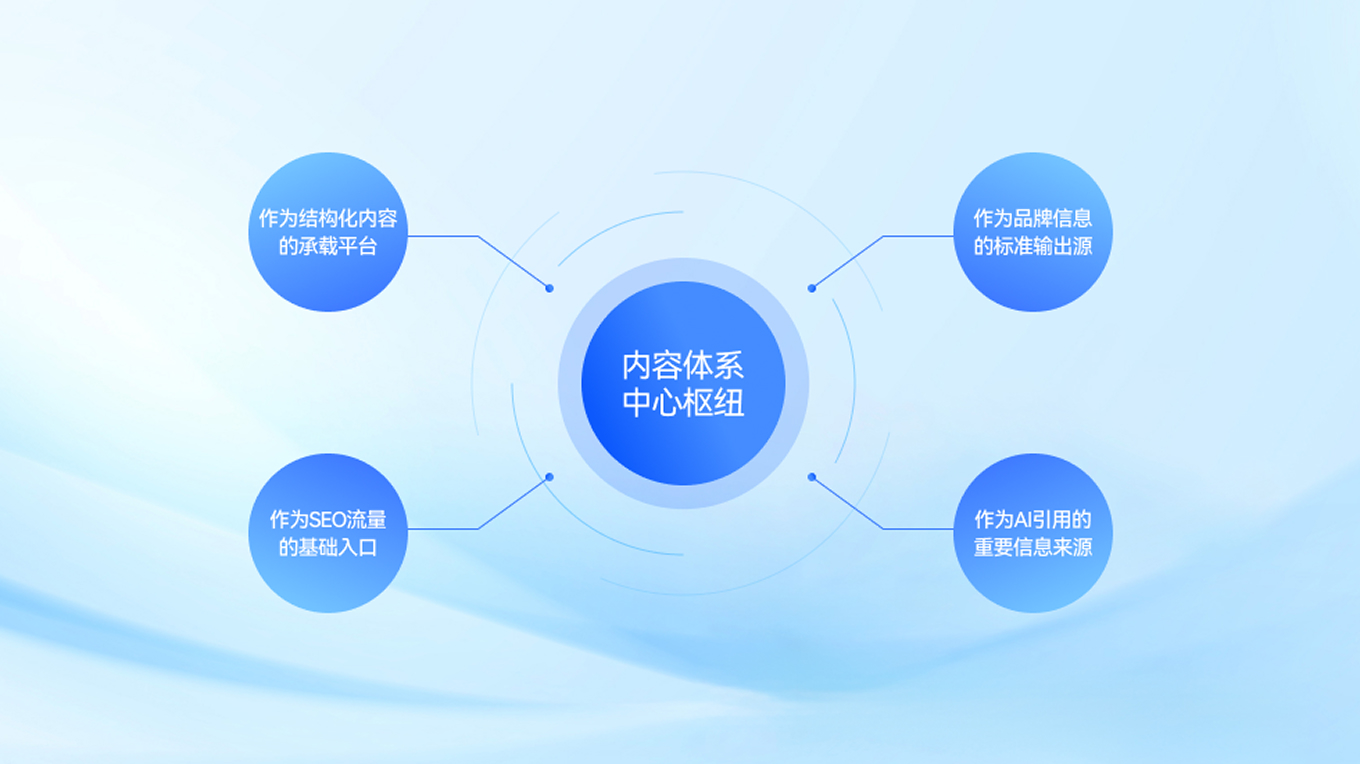 作为结构化内容的承载平台

作为品牌信息的标准输出源

内容体系中心枢纽

作为SEO流量的基础入口

作为AI引用的重要信息来源